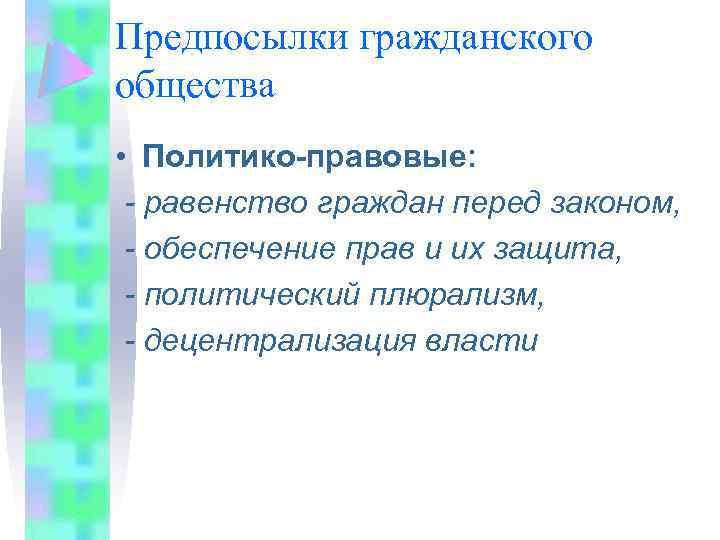 Предпосылки гражданского общества

• Политико-правовые:
- равенство граждан перед законом,
- обеспечение прав и их защита,
- политический плюрализм,
- децентрализация власти